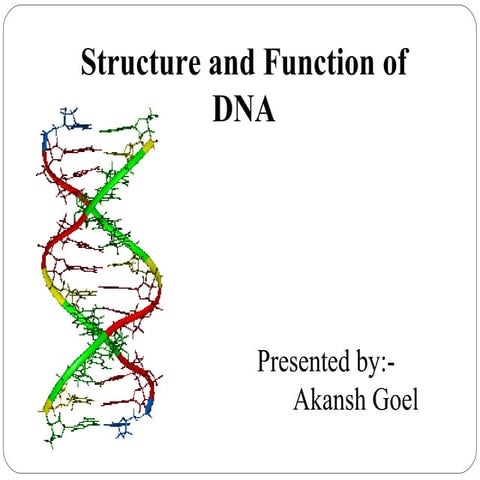 Structure and Function of DNA

Presented by:-
Akansh Goel